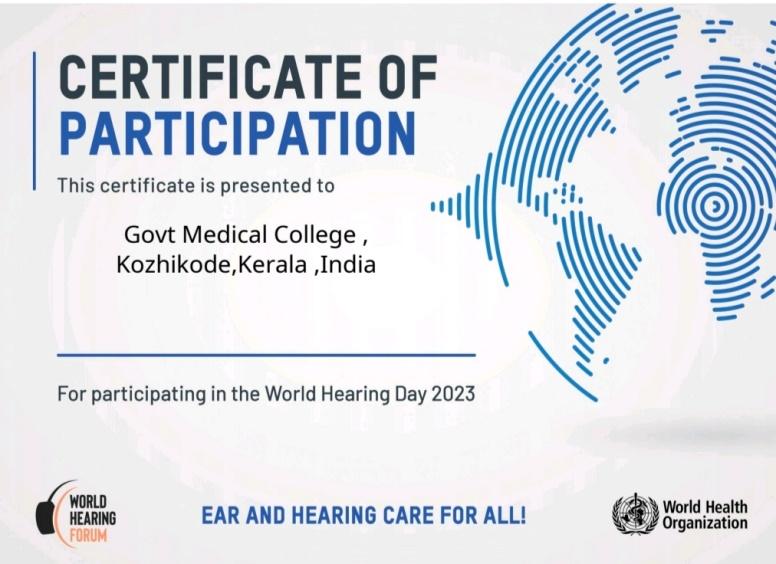 CERTIFICATE OF
PARTICIPATION

This certificate is presented to

Govt Medical College ,
Kozhikode,Kerala ,India

For participating in the World Hearing Day 2023

WORLD
HEARING
FORUM

EAR AND HEARING CARE FOR ALL!

World Health
Organization